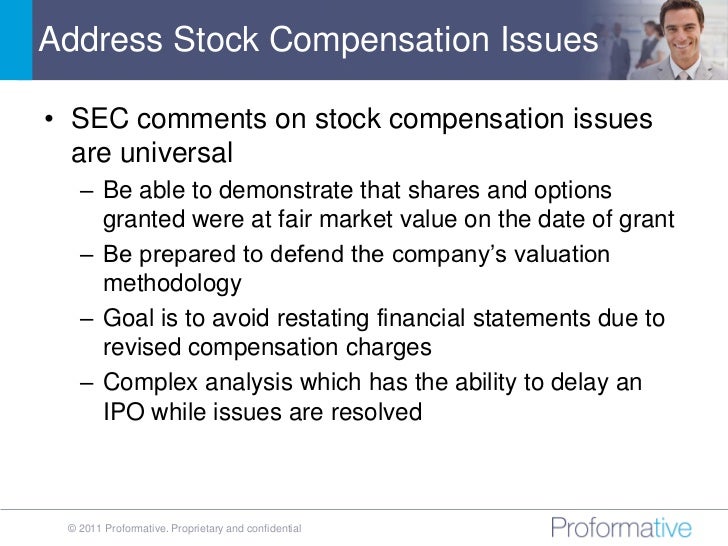 Address Stock Compensation Issues

• SEC comments on stock compensation issues are universal

– Be able to demonstrate that shares and options granted were at fair market value on the date of grant

– Be prepared to defend the company's valuation methodology

– Goal is to avoid restating financial statements due to revised compensation charges

– Complex analysis which has the ability to delay an IPO while issues are resolved

© 2011 Proformative. Proprietary and confidential

Proformative